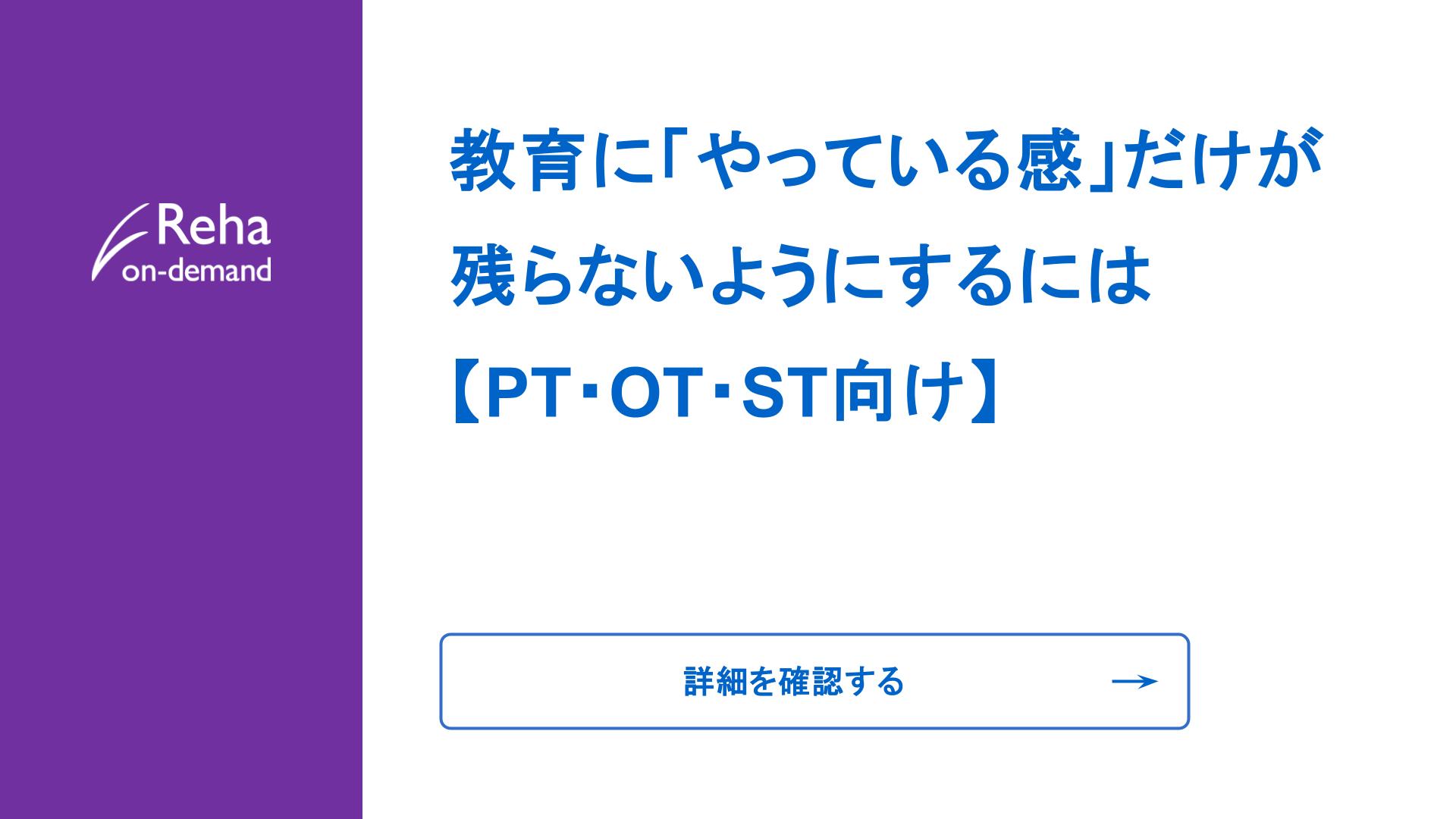 Reha
on-demand

教育に「やっている感」だけが残らないようにするには【PT･OT･ST向け】

詳細を確認する →